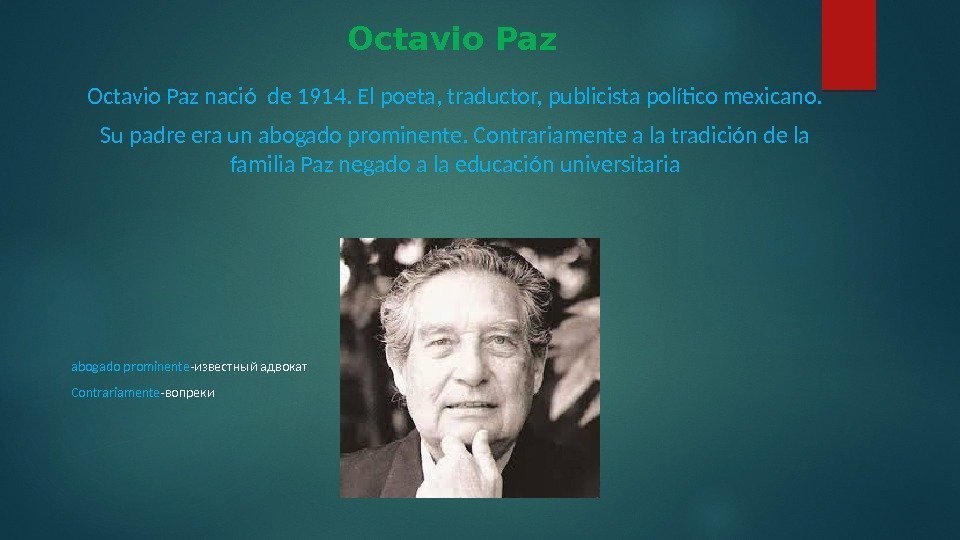 Octavio Paz

Octavio Paz nació de 1914. El poeta, traductor, publicista político mexicano.

Su padre era un abogado prominente. Contrariamente a la tradición de la familia Paz negado a la educación universitaria

abogado prominente-известный адвокат

Contrariamente-вопреки